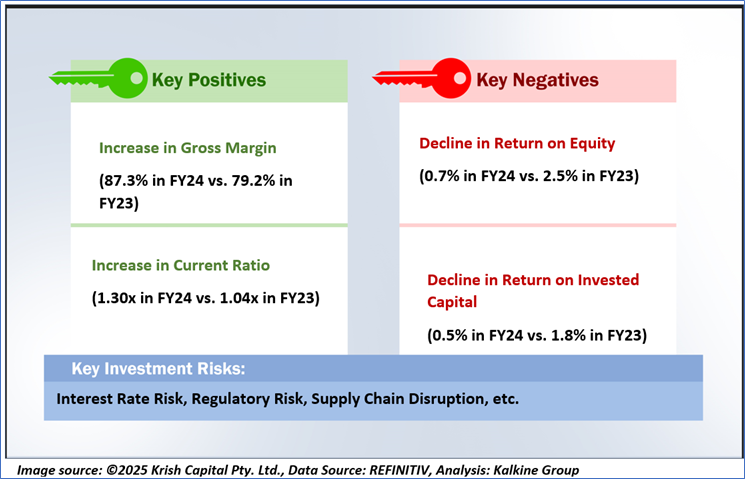 Key Positives

Increase in Gross Margin

(87.3% in FY24 vs. 79.2% in FY23)

Increase in Current Ratio

(1.30x in FY24 vs. 1.04x in FY23)

Key Negatives

Decline in Return on Equity

(0.7% in FY24 vs. 2.5% in FY23)

Decline in Return on Invested Capital

(0.5% in FY24 vs. 1.8% in FY23)

Key Investment Risks:

Interest Rate Risk, Regulatory Risk, Supply Chain Disruption, etc.

Image source: ©2025 Krish Capital Pty. Ltd., Data Source: REFINITIV, Analysis: Kalkine Group